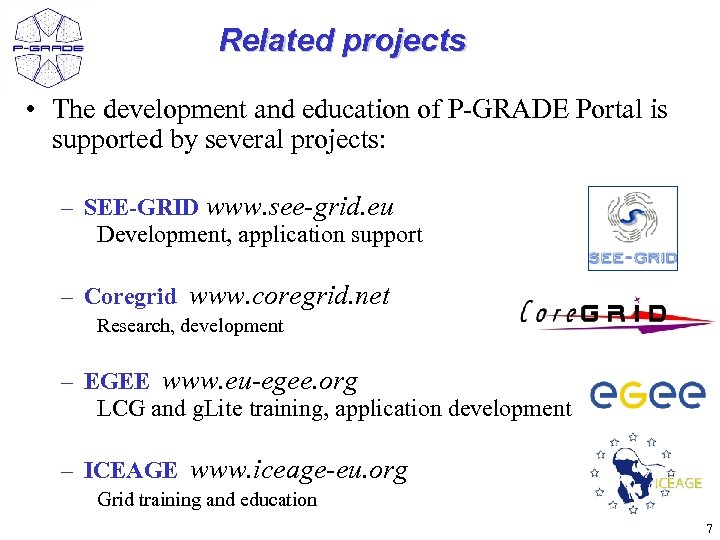 P-GRADE

Related projects

• The development and education of P-GRADE Portal is supported by several projects:

– SEE-GRID www.see-grid.eu
Development, application support

SEE-GRID

– Coregrid www.coregrid.net
Research, development

CoreGRID

– EGEE www.eu-egee.org
LCG and gLite training, application development

egee

– ICEAGE www.iceage-eu.org
Grid training and education

ICEAGE

7